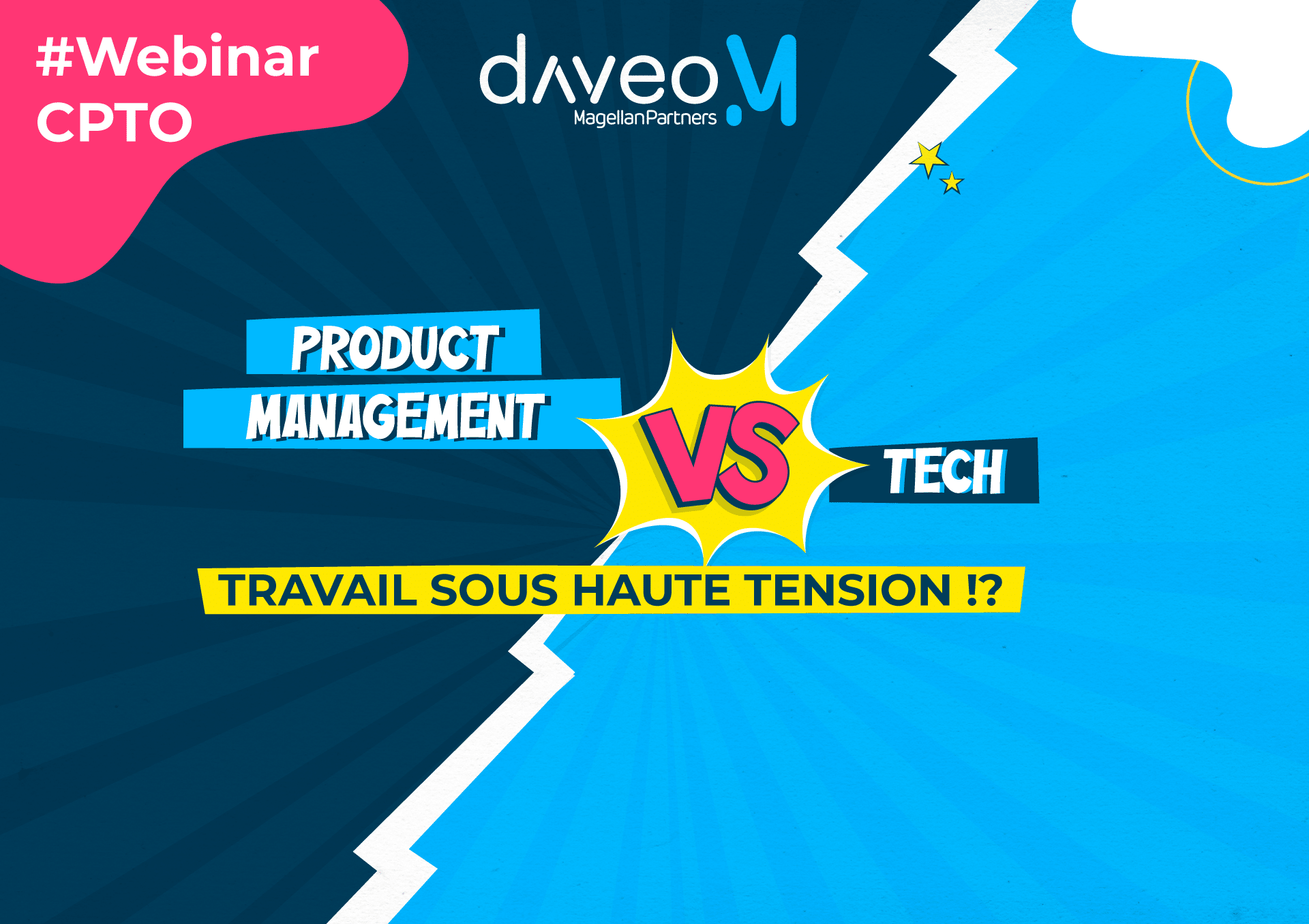 #Webinar
CPTO

daveo
MagellanPartners

PRODUCT
MANAGEMENT

VS

TECH

TRAVAIL SOUS HAUTE TENSION !?